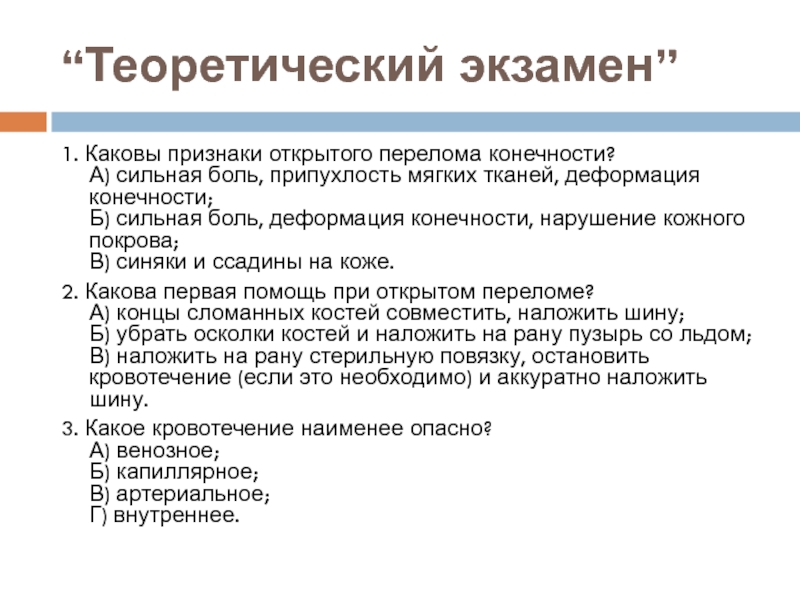 “Теоретический экзамен”

1. Каковы признаки открытого перелома конечности?
А) сильная боль, припухлость мягких тканей, деформация конечности;
Б) сильная боль, деформация конечности, нарушение кожного покрова;
В) синяки и ссадины на коже.

2. Какова первая помощь при открытом переломе?
А) концы сломанных костей совместить, наложить шину;
Б) убрать осколки костей и наложить на рану пузырь со льдом;
В) наложить на рану стерильную повязку, остановить кровотечение (если это необходимо) и аккуратно наложить шину.

3. Какое кровотечение наименее опасно?
А) венозное;
Б) капиллярное;
В) артериальное;
Г) внутреннее.